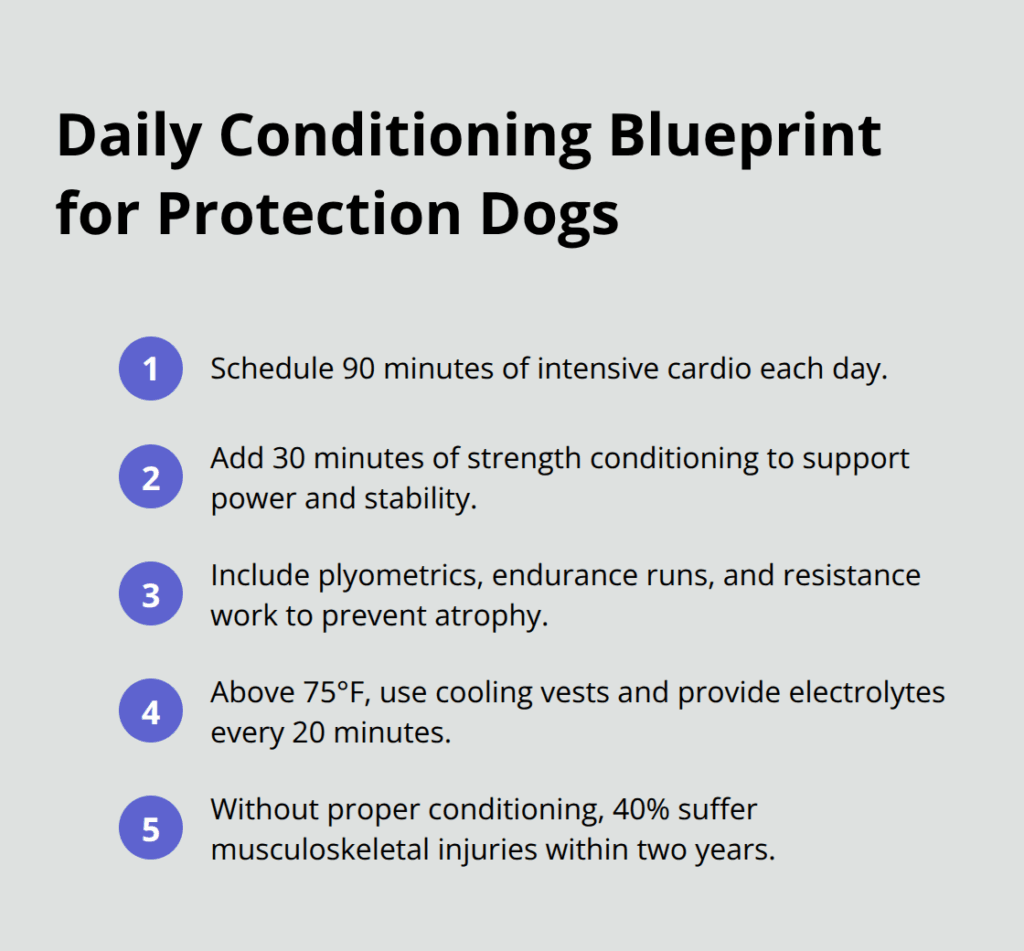 Daily Conditioning Blueprint for Protection Dogs

1 Schedule 90 minutes of intensive cardio each day.

2 Add 30 minutes of strength conditioning to support power and stability.

3 Include plyometrics, endurance runs, and resistance work to prevent atrophy.

4 Above 75°F, use cooling vests and provide electrolytes every 20 minutes.

5 Without proper conditioning, 40% suffer musculoskeletal injuries within two years.